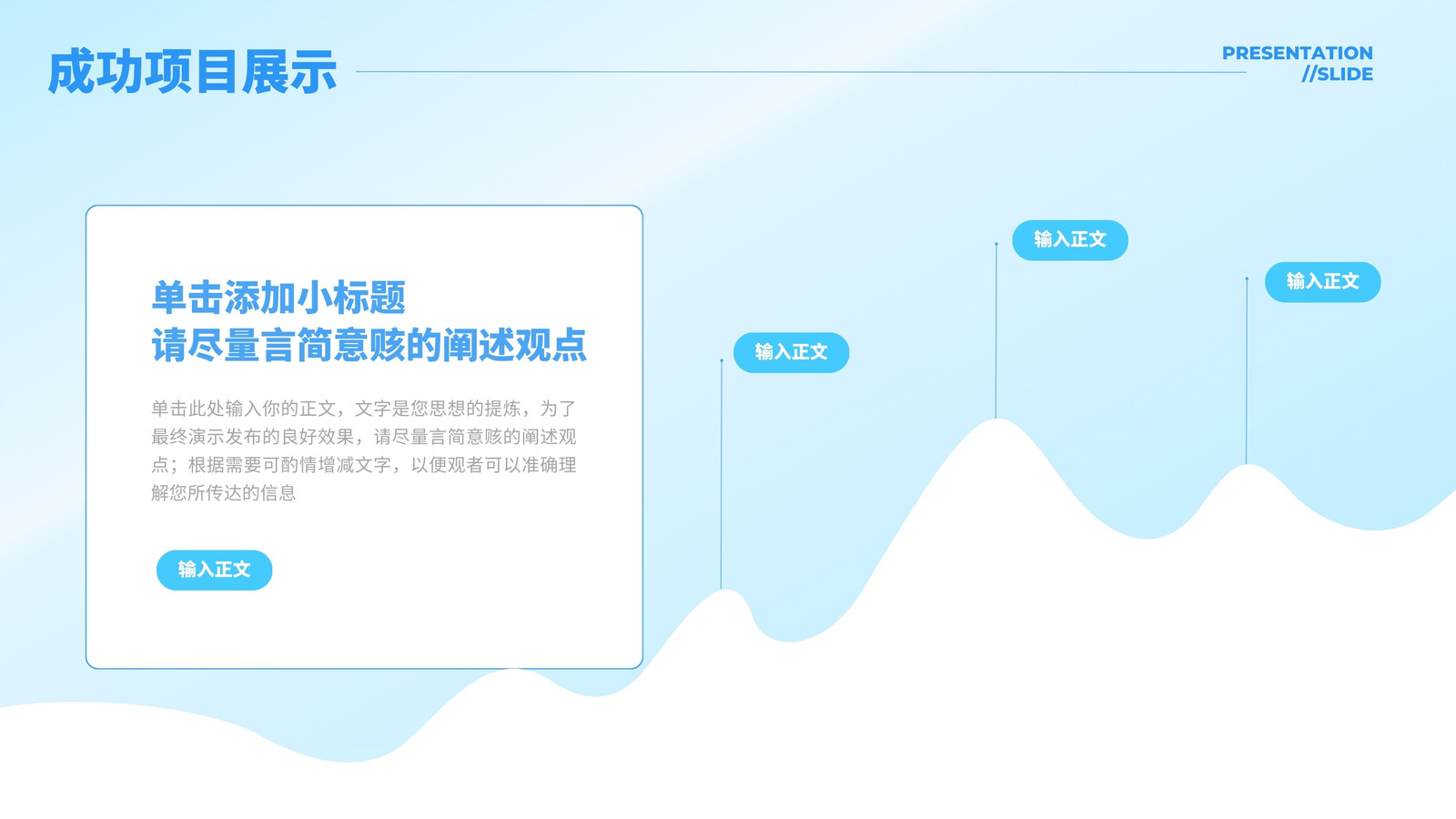 成功项目展示

PRESENTATION
//SLIDE

单击添加小标题
请尽量言简意赅的阐述观点

单击此处输入你的正文，文字是您思想的提炼，为了最终演示发布的良好效果，请尽量言简意赅的阐述观点；根据需要可酌情增减文字，以便观者可以准确理解您所传达的信息

输入正文

输入正文

输入正文

输入正文